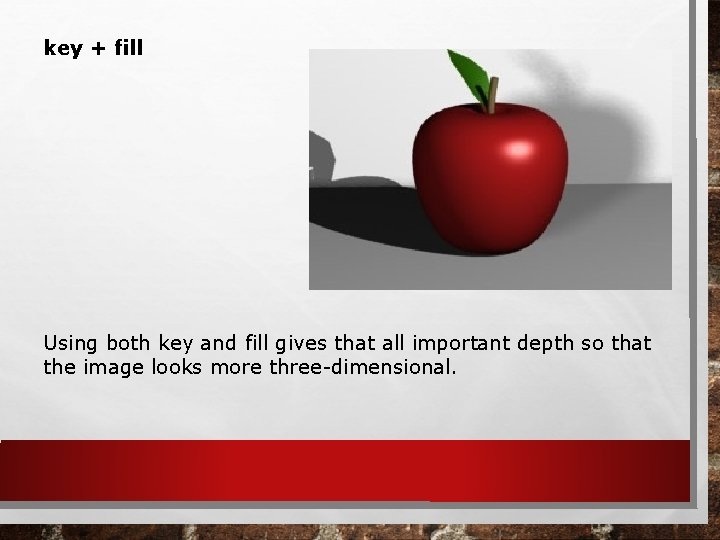 key + fill

Using both key and fill gives that all important depth so that the image looks more three-dimensional.